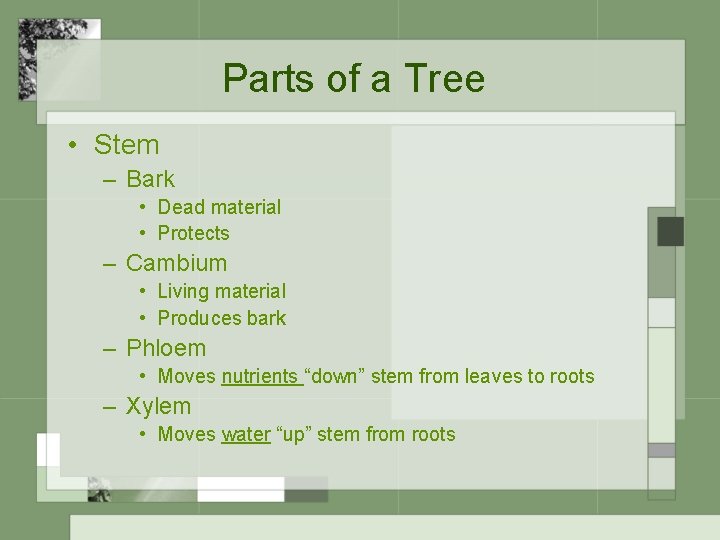 Parts of a Tree

• Stem
– Bark
• Dead material
• Protects
– Cambium
• Living material
• Produces bark
– Phloem
• Moves nutrients “down” stem from leaves to roots
– Xylem
• Moves water “up” stem from roots